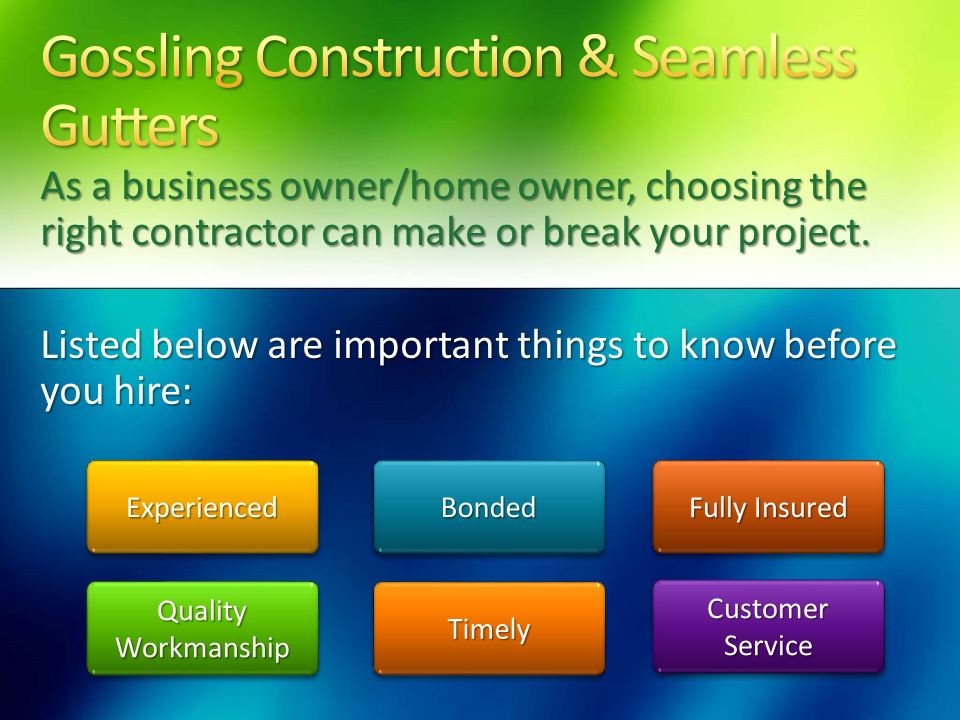 Gossling Construction & Seamless Gutters

As a business owner/home owner, choosing the right contractor can make or break your project.

Listed below are important things to know before you hire:

Experienced

Bonded

Fully Insured

Quality Workmanship

Timely

Customer Service